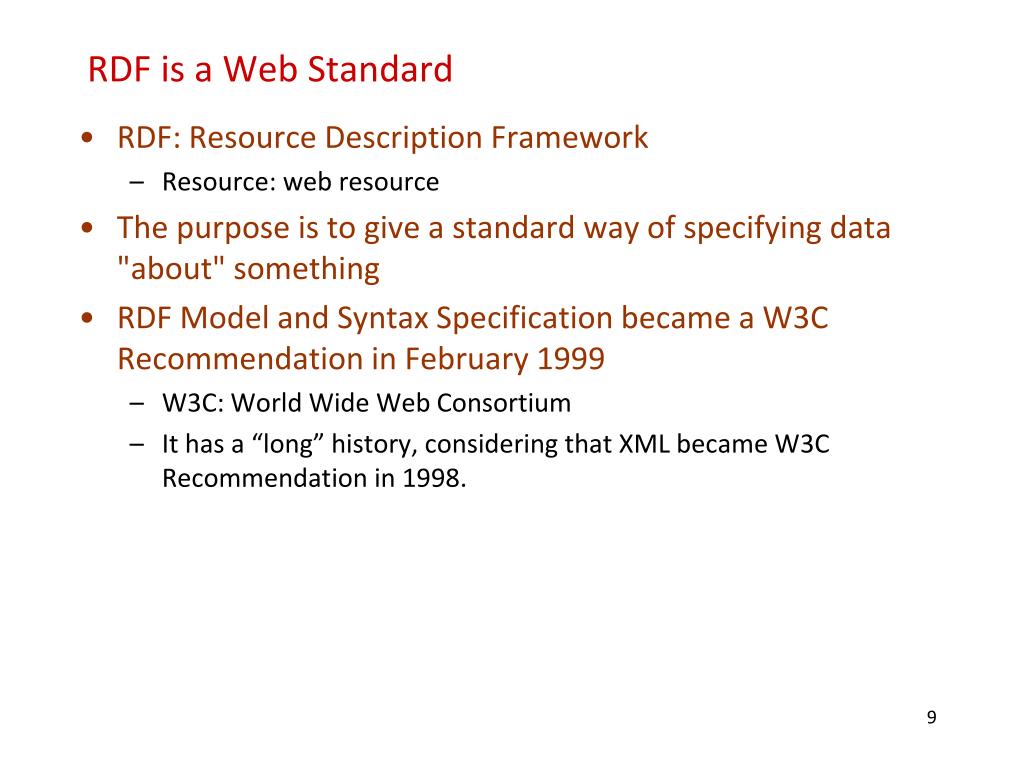 RDF is a Web Standard

• RDF: Resource Description Framework
  – Resource: web resource
• The purpose is to give a standard way of specifying data "about" something
• RDF Model and Syntax Specification became a W3C Recommendation in February 1999
  – W3C: World Wide Web Consortium
  – It has a “long” history, considering that XML became W3C Recommendation in 1998.

9